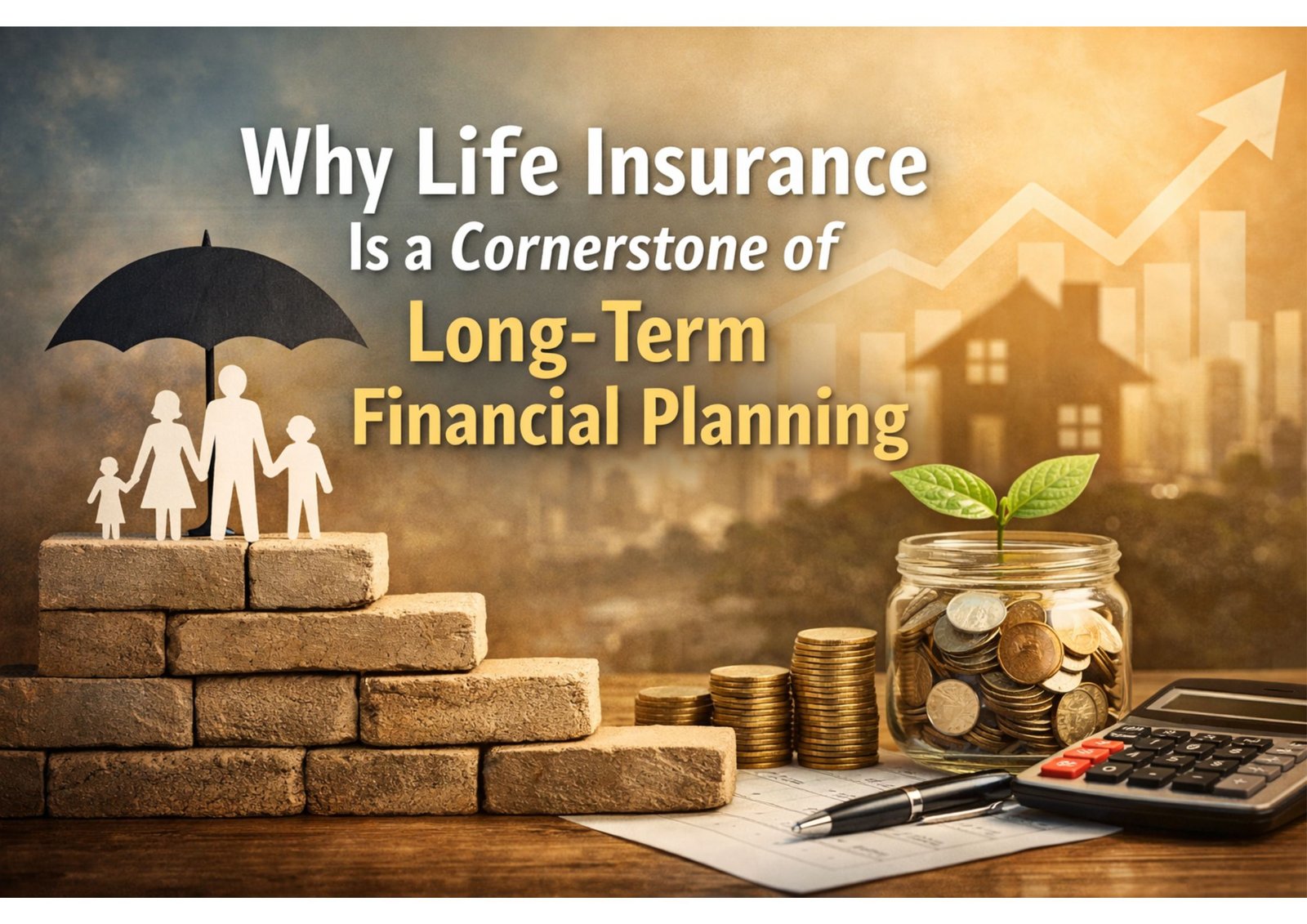 Why Life Insurance Is a Cornerstone of Long-Term Financial Planning